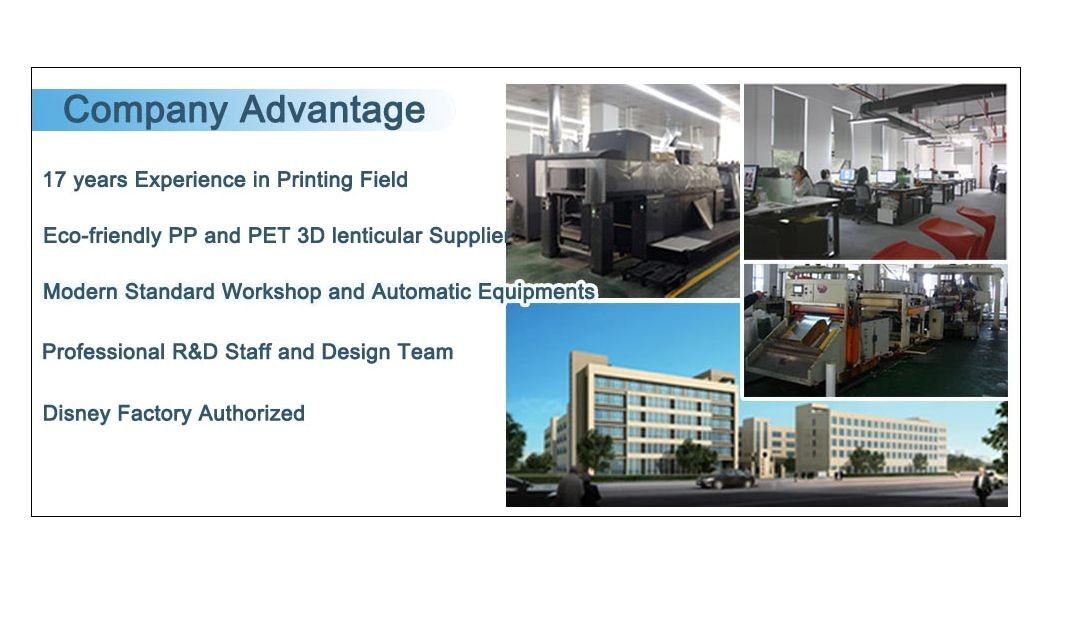 Company Advantage

17 years Experience in Printing Field

Eco-friendly PP and PET 3D lenticular Supplier

Modern Standard Workshop and Automatic Equipments

Professional R&D Staff and Design Team

Disney Factory Authorized